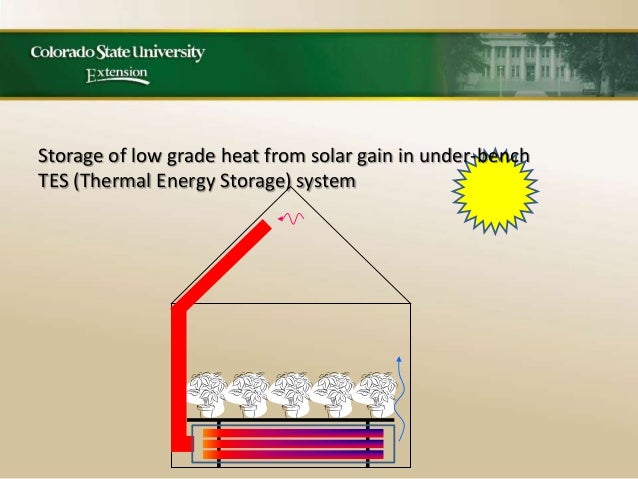 Colorado State University
Extension

Storage of low grade heat from solar gain in under-bench TES (Thermal Energy Storage) system